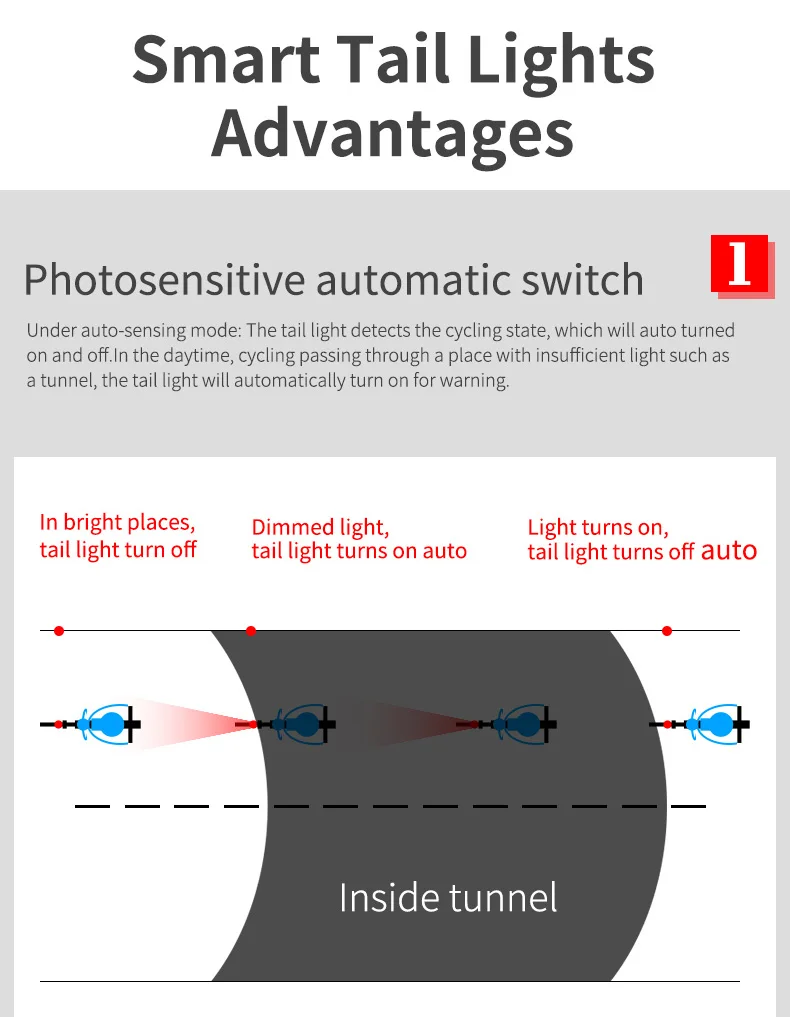 Smart Tail Lights Advantages

Photosensitive automatic switch

1

Under auto-sensing mode: The tail light detects the cycling state, which will auto turned on and off.In the daytime, cycling passing through a place with insufficient light such as a tunnel, the tail light will automatically turn on for warning.

In bright places, tail light turn off

Dimmed light, tail light turns on auto

Light turns on, tail light turns off auto

Inside tunnel